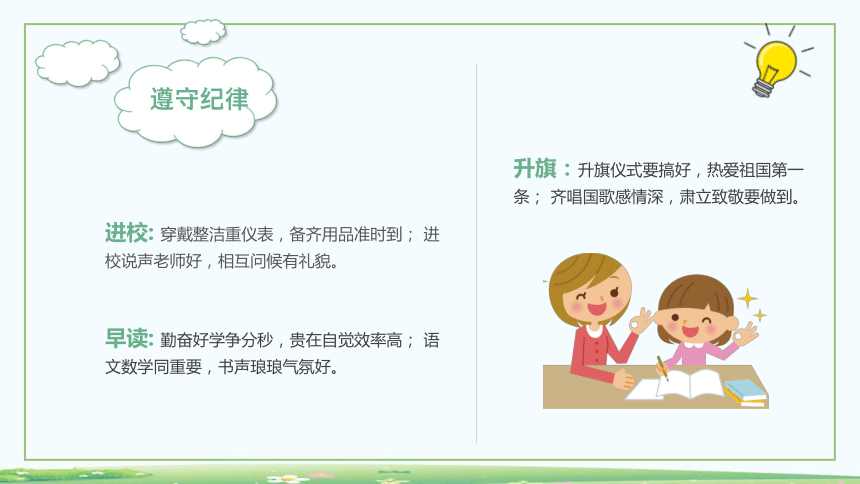 遵守纪律

进校: 穿戴整洁重仪表，备齐用品准时到； 进校说声老师好，相互问候有礼貌。

早读: 勤奋好学争分秒，贵在自觉效率高； 语文数学同重要，书声琅琅气氛好。

升旗：升旗仪式要搞好，热爱祖国第一条； 齐唱国歌感情深，肃立致敬要做到。